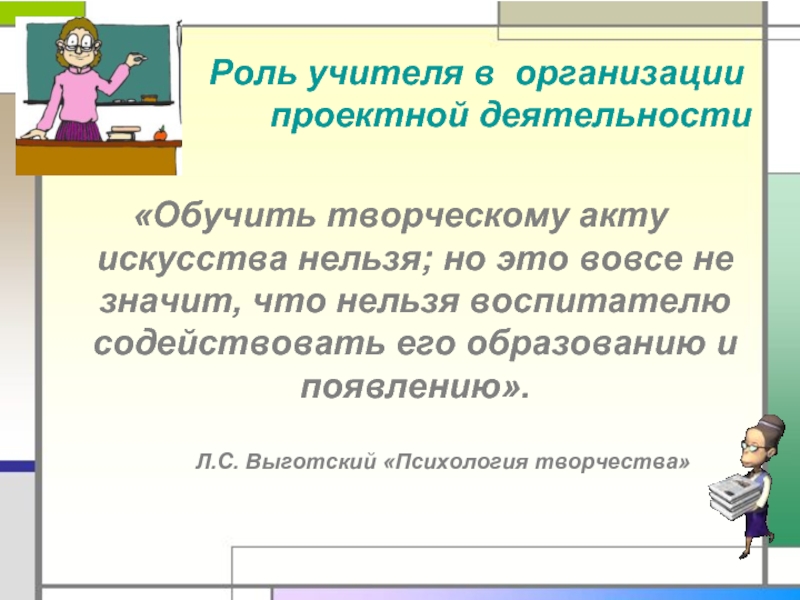 Роль учителя в организации проектной деятельности

«Обучить творческому акту искусства нельзя; но это вовсе не значит, что нельзя воспитателю содействовать его образованию и появлению».

Л.С. Выготский «Психология творчества»